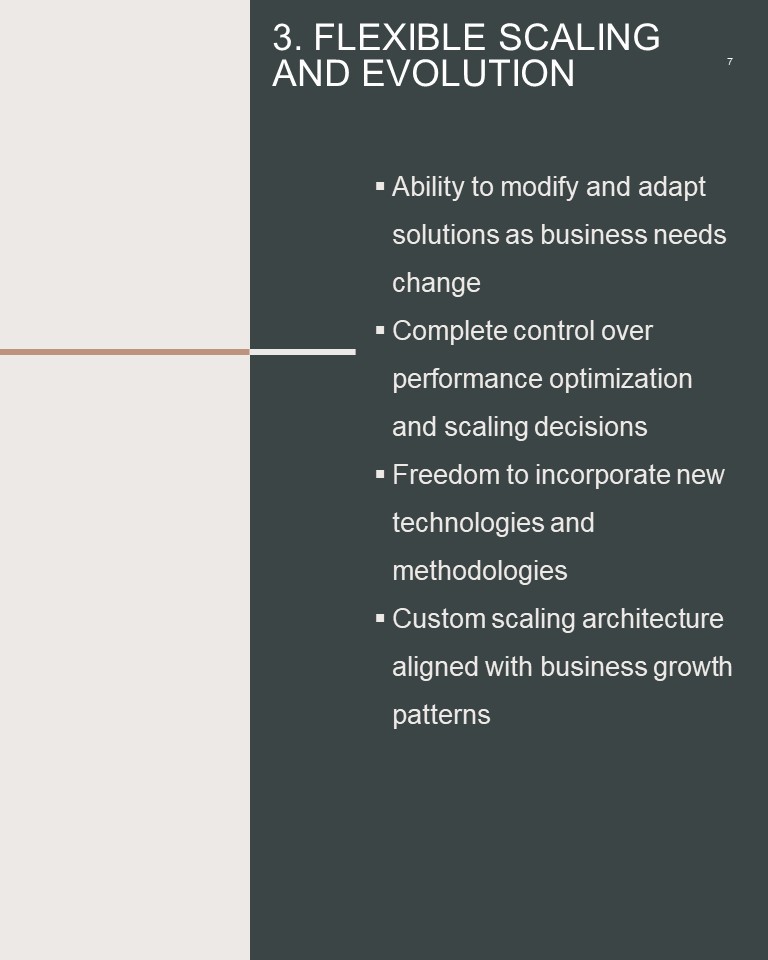 3. FLEXIBLE SCALING AND EVOLUTION

7

▪ Ability to modify and adapt solutions as business needs change
▪ Complete control over performance optimization and scaling decisions
▪ Freedom to incorporate new technologies and methodologies
▪ Custom scaling architecture aligned with business growth patterns